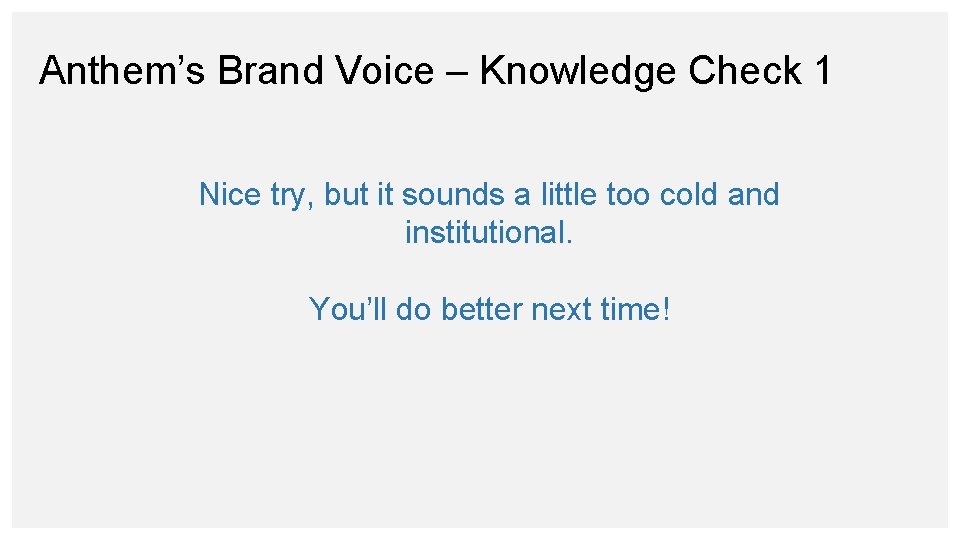 Anthem’s Brand Voice – Knowledge Check 1

Nice try, but it sounds a little too cold and institutional.

You’ll do better next time!